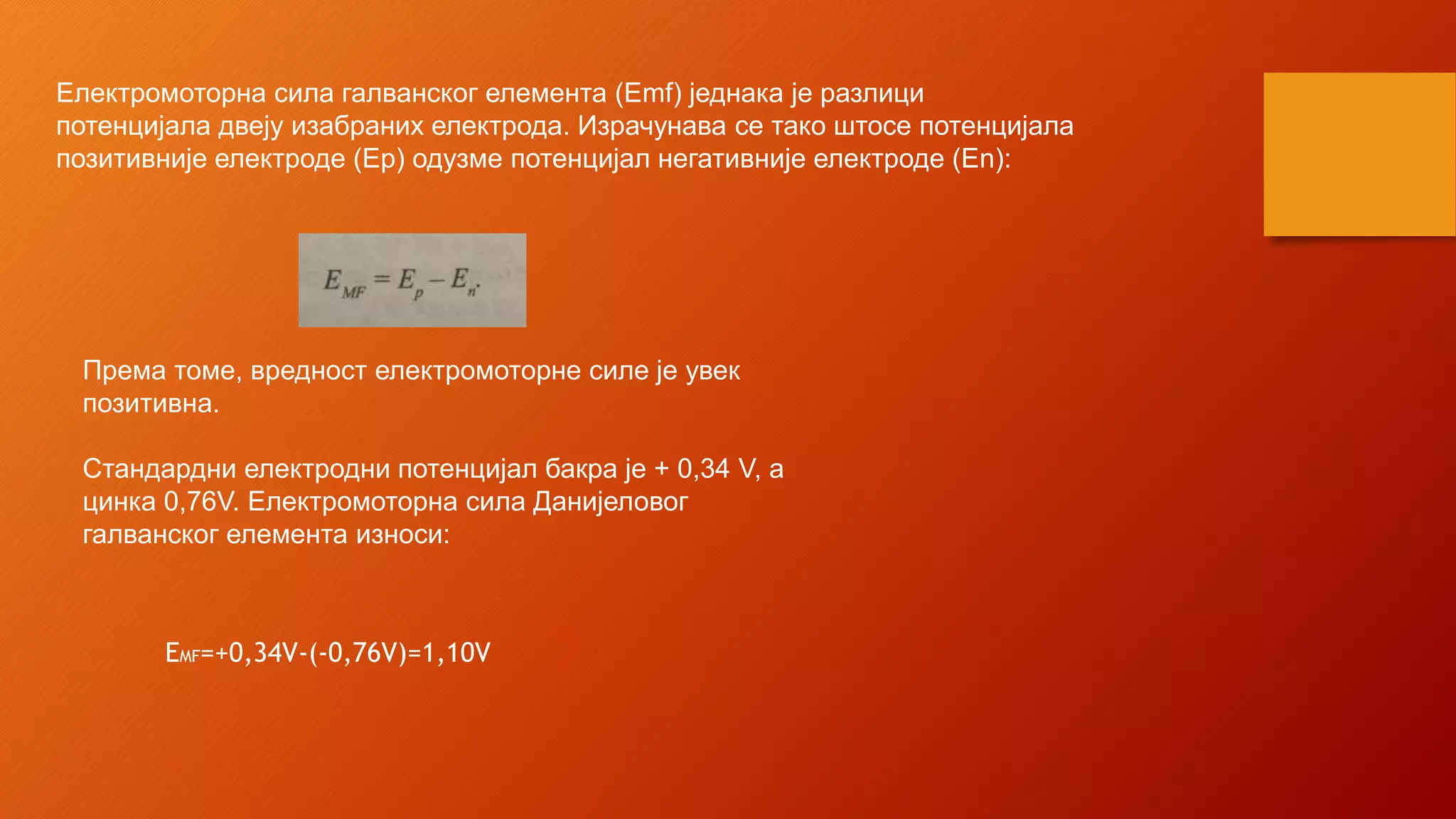 Електромоторна сила галванског елемента (Emf) једнака је разлици потенцијала двеју изабраних електрода. Израчунава се тако штосе потенцијала позитивније електроде (Ep) одузме потенцијал негативније електроде (En):

$E_{MF} = E_p - E_n.$

Према томе, вредност електромоторне силе је увек позитивна.

Стандардни електродни потенцијал бакра је + 0,34 V, а цинка 0,76V. Електромоторна сила Данијеловог галванског елемента износи:

$E_{MF}$=+0,34V-(-0,76V)=1,10V